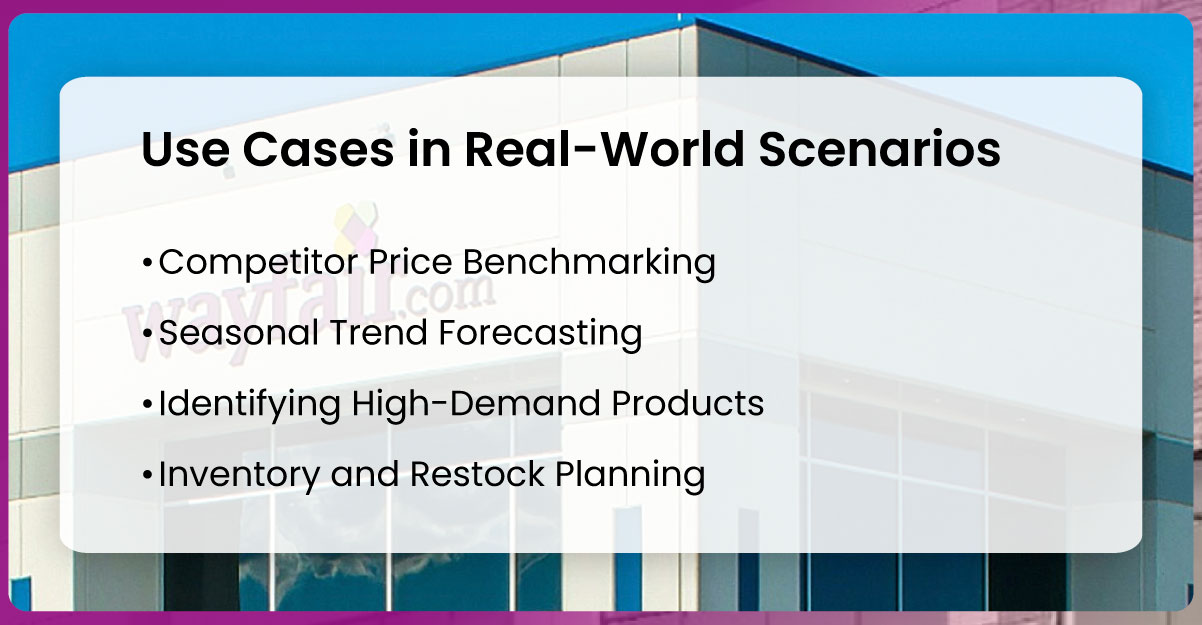 Use Cases in Real-World Scenarios

•Competitor Price Benchmarking

•Seasonal Trend Forecasting

•Identifying High-Demand Products

•Inventory and Restock Planning

wayfair.com